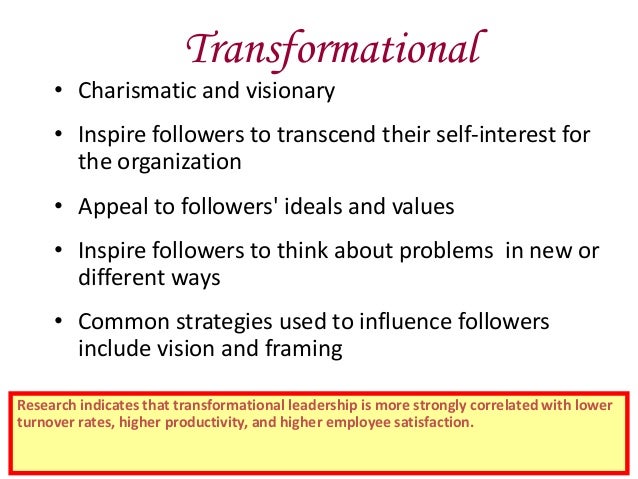 Transformational

• Charismatic and visionary

• Inspire followers to transcend their self-interest for the organization

• Appeal to followers' ideals and values

• Inspire followers to think about problems in new or different ways

• Common strategies used to influence followers include vision and framing

Research indicates that transformational leadership is more strongly correlated with lower turnover rates, higher productivity, and higher employee satisfaction.